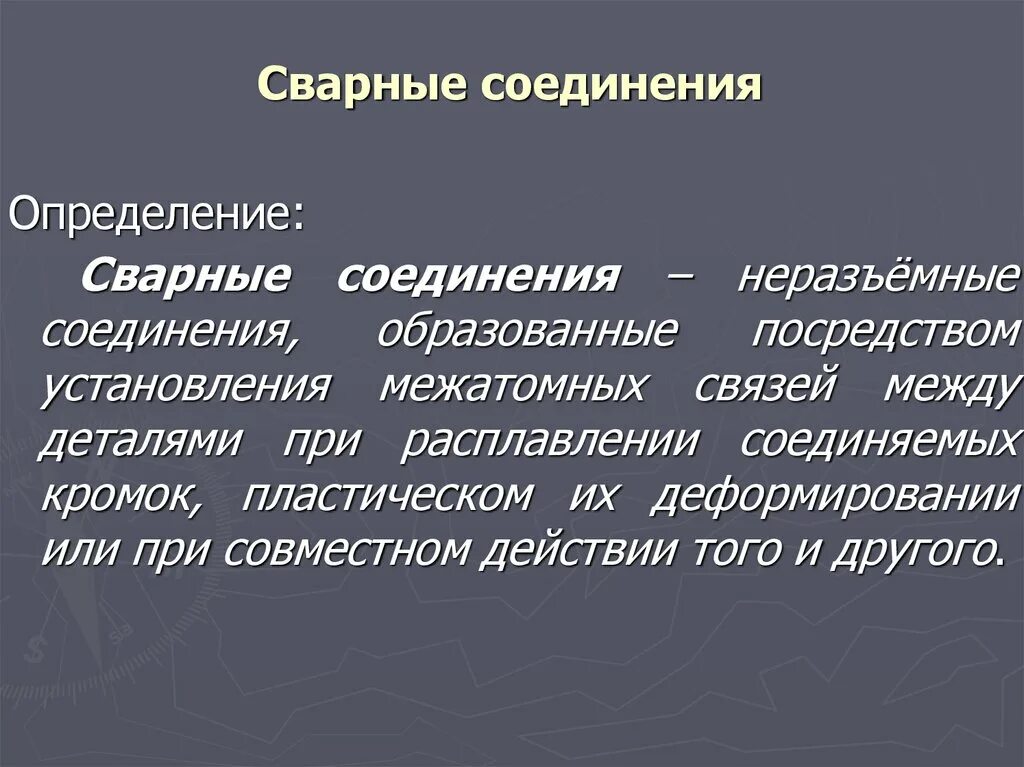 Сварные соединения

Определение:

Сварные соединения – неразъёмные соединения, образованные посредством установления межатомных связей между деталями при расплавлении соединяемых кромок, пластическом их деформировании или при совместном действии того и другого.